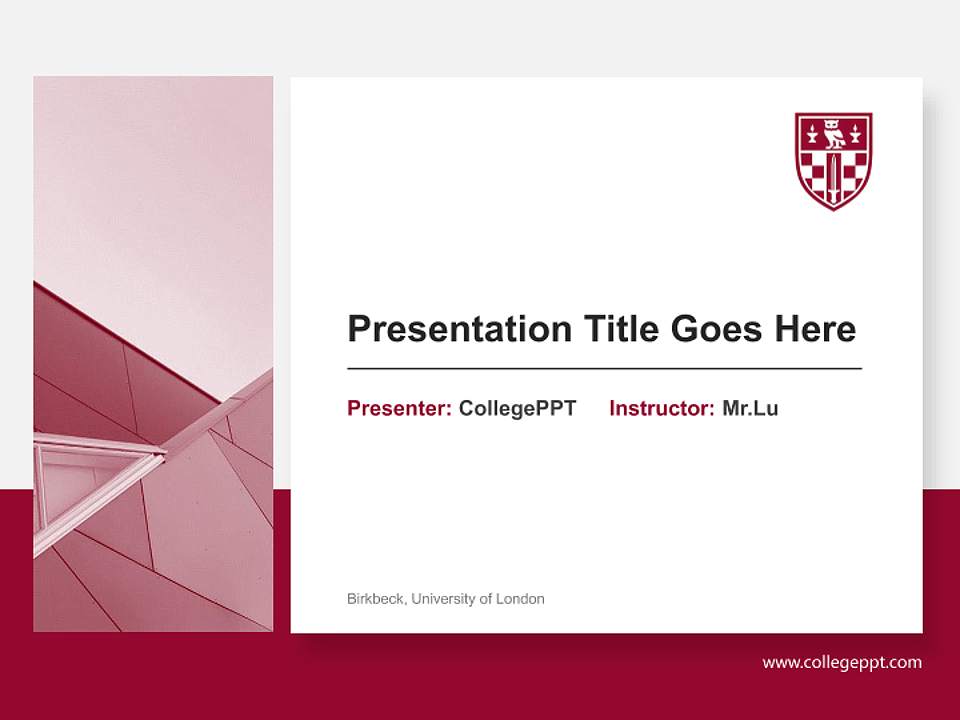 Presentation Title Goes Here

Presenter: CollegePPT Instructor: Mr.Lu

Birkbeck, University of London

www.collegeppt.com